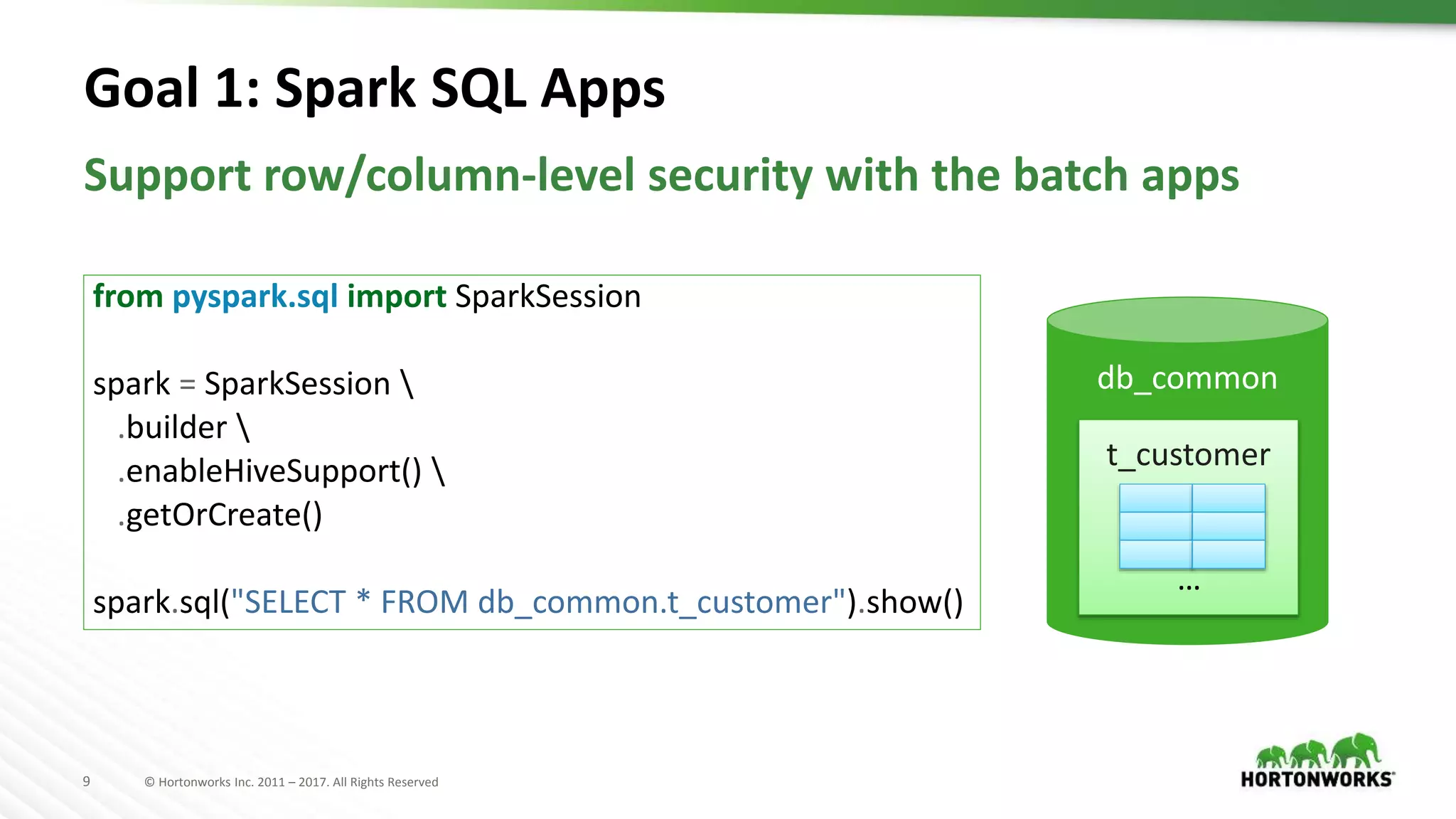 Goal 1: Spark SQL Apps

Support row/column-level security with the batch apps

from pyspark.sql import SparkSession

spark = SparkSession \
.builder \
.enableHiveSupport() \
.getOrCreate()

spark.sql("SELECT * FROM db_common.t_customer").show()

db_common

t_customer

...

9

© Hortonworks Inc. 2011 – 2017. All Rights Reserved

HORTONWORKS